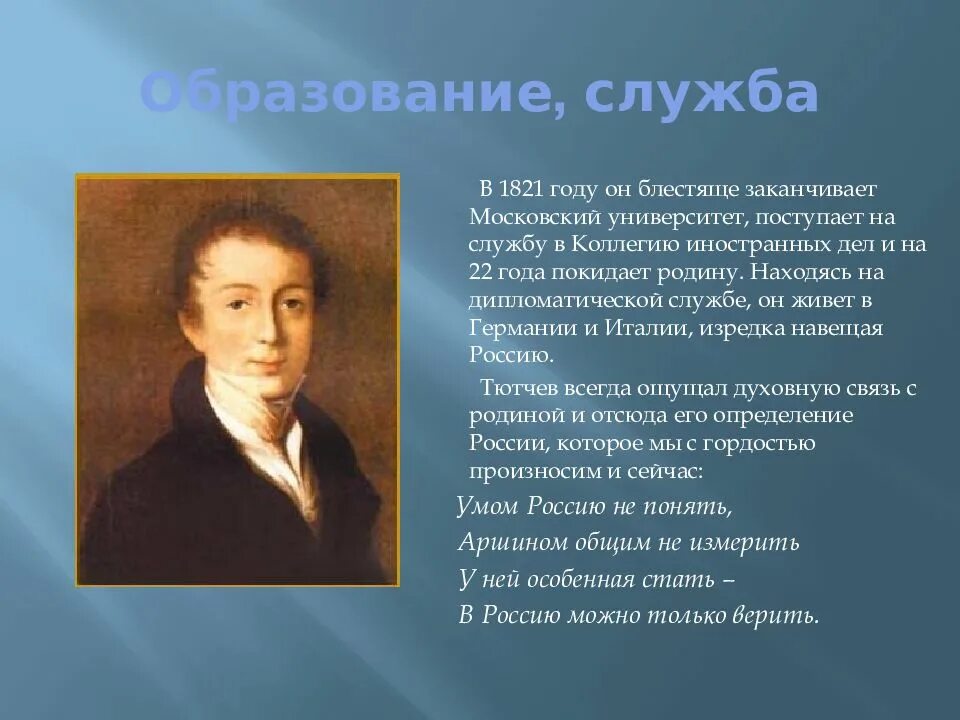 Образование, служба

В 1821 году он блестяще заканчивает Московский университет, поступает на службу в Коллегию иностранных дел и на 22 года покидает родину. Находясь на дипломатической службе, он живет в Германии и Италии, изредка навещая Россию.

Тютчев всегда ощущал духовную связь с родиной и отсюда его определение России, которое мы с гордостью произносим и сейчас:

Умом Россию не понять,
Аршином общим не измерить
У ней особенная стать –
В Россию можно только верить.